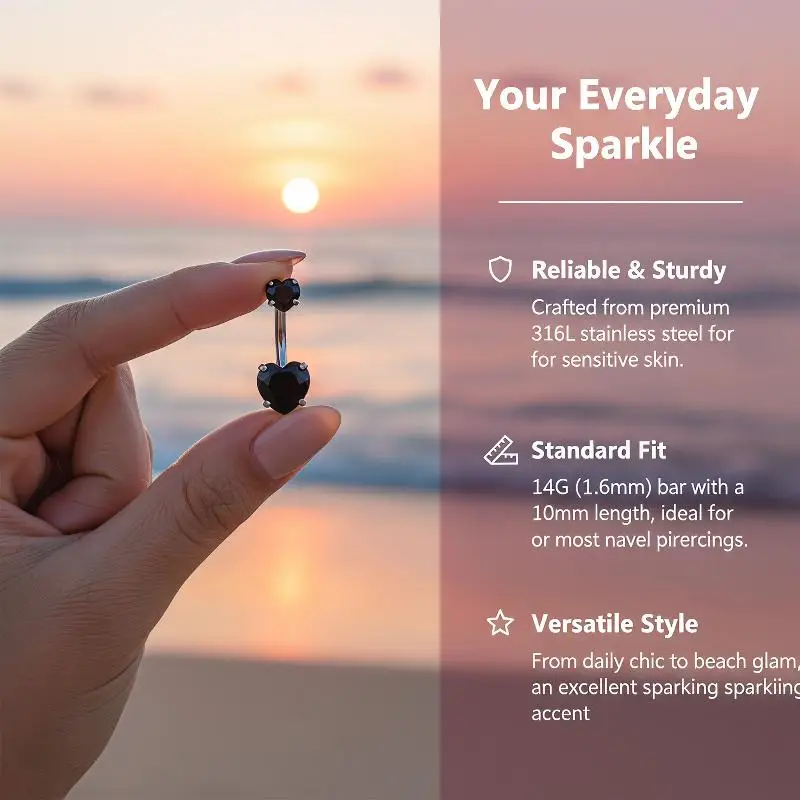 Your Everyday Sparkle

Reliable & Sturdy

Crafted from premium 316L stainless steel for for sensitive skin.

Standard Fit

14G (1.6mm) bar with a 10mm length, ideal for or most navel pirercings.

Versatile Style

From daily chic to beach glam, an excellent sparking sparkiing accent